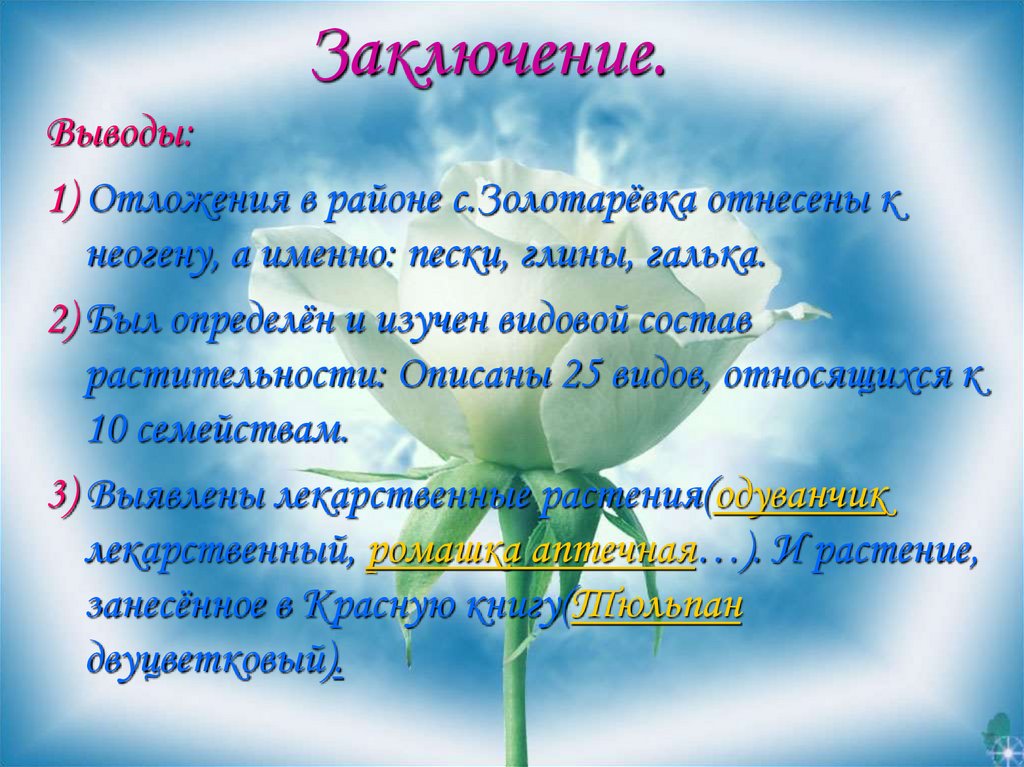 Заключение.

Выводы:

1) Отложения в районе с.Золотарёвка отнесены к неогену, а именно: пески, глины, галька.

2) Был определён и изучен видовой состав растительности: Описаны 25 видов, относящихся к 10 семействам.

3) Выявлены лекарственные растения(одуванчик лекарственный, ромашка аптечная…). И растение, занесённое в Красную книгу(Тюльпан двуцветковый).